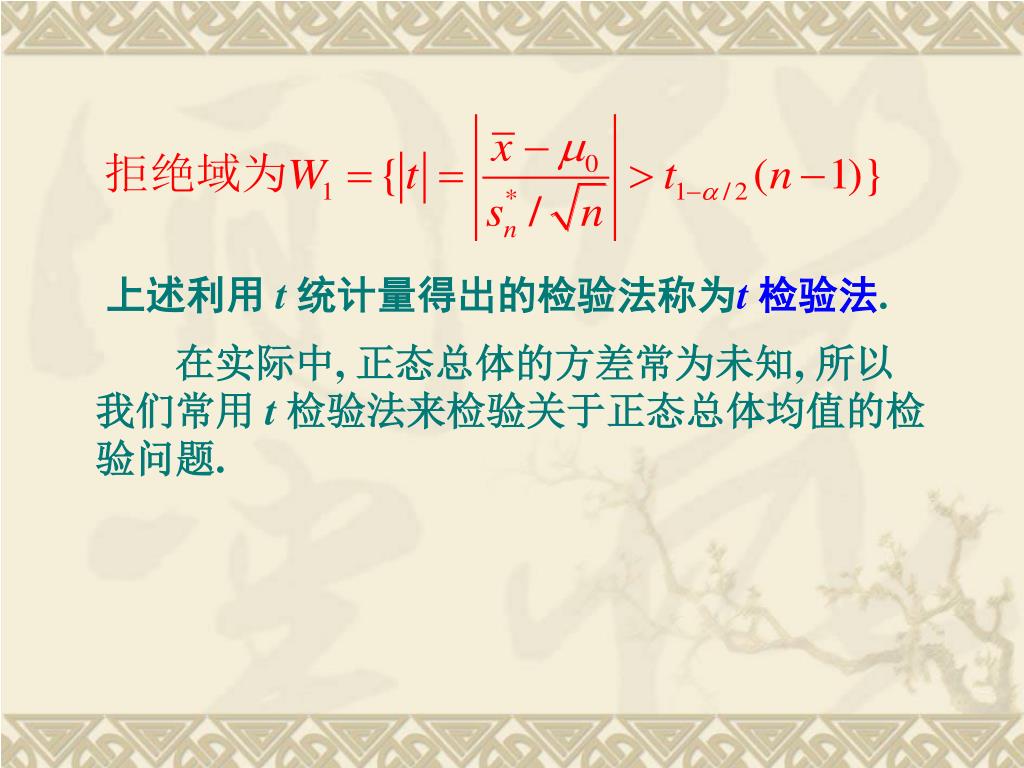 拒绝域为$W_1 = \{|t| = \left|\frac{\overline{x} - \mu_0}{s_n^* / \sqrt{n}}\right| > t_{1-\alpha/2}(n-1)\}$

上述利用 $t$ 统计量得出的检验法称为$t$ 检验法.

在实际中, 正态总体的方差常为未知, 所以我们常用 $t$ 检验法来检验关于正态总体均值的检验问题.